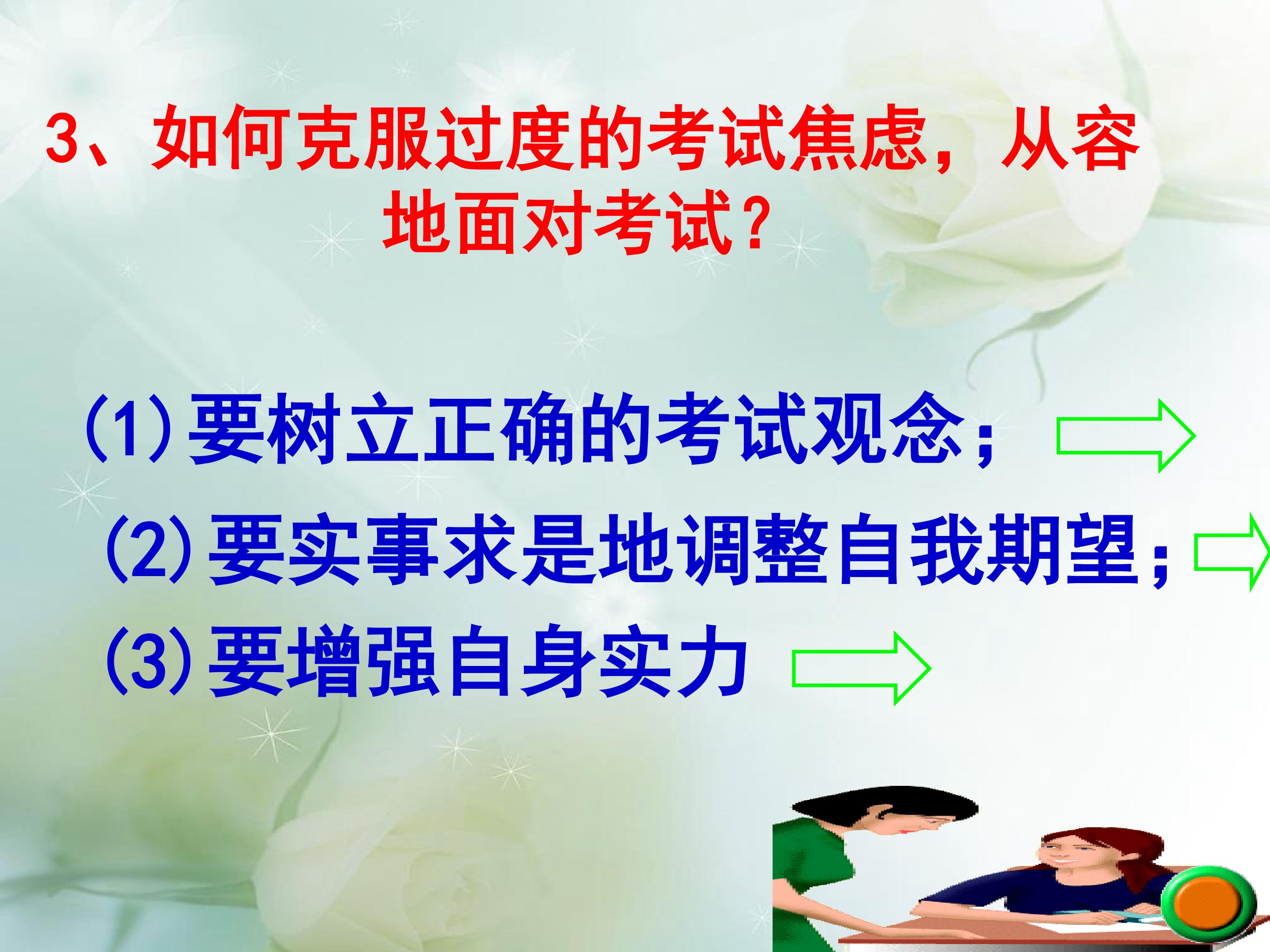 3、如何克服过度的考试焦虑，从容地面对考试？

(1)要树立正确的考试观念；

(2)要实事求是地调整自我期望；

(3)要增强自身实力